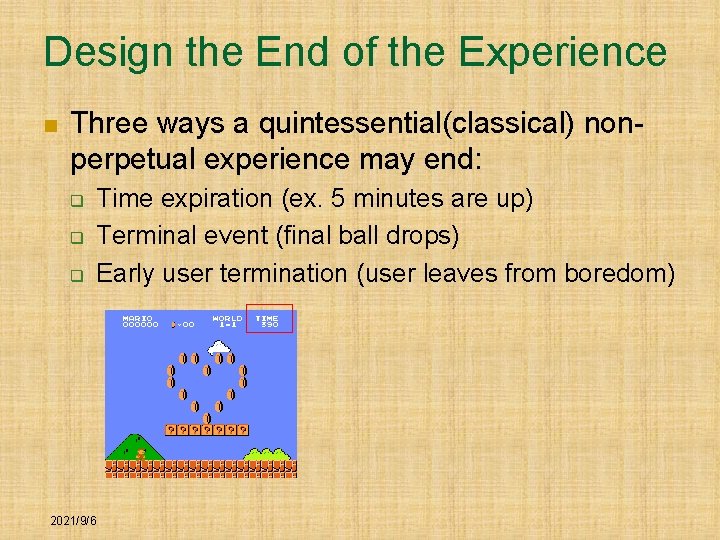 Design the End of the Experience

Three ways a quintessential(classical) non-perpetual experience may end:

Time expiration (ex. 5 minutes are up)

Terminal event (final ball drops)

Early user termination (user leaves from boredom)

MARIO
000000

×00

WORLD
1-1

TIME
390

2021/9/6